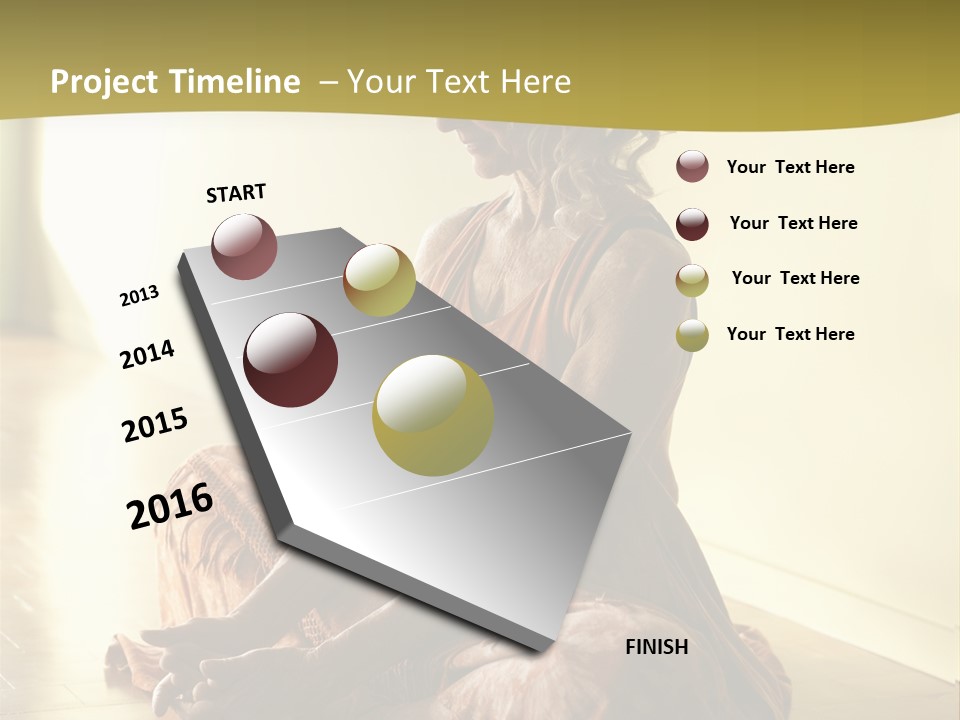 Project Timeline – Your Text Here

START

2013

2014

2015

2016

FINISH

Your Text Here

Your Text Here

Your Text Here

Your Text Here